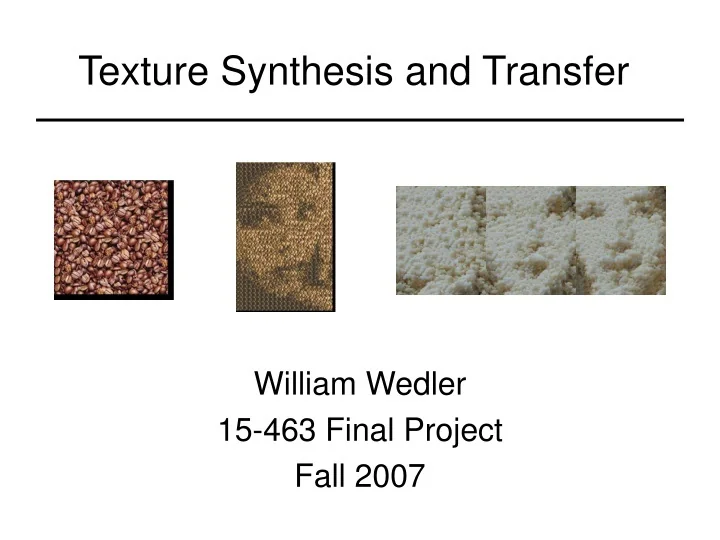 Texture Synthesis and Transfer

William Wedler
15-463 Final Project
Fall 2007